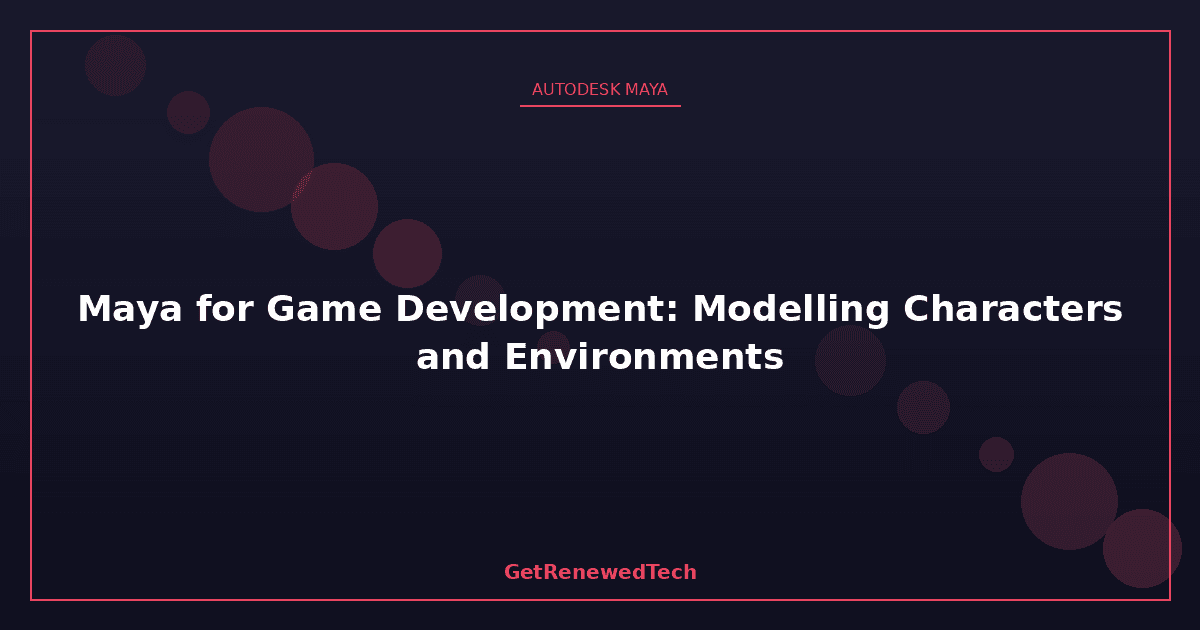 AUTODESK MAYA

Maya for Game Development: Modelling Characters and Environments

GetRenewedTech